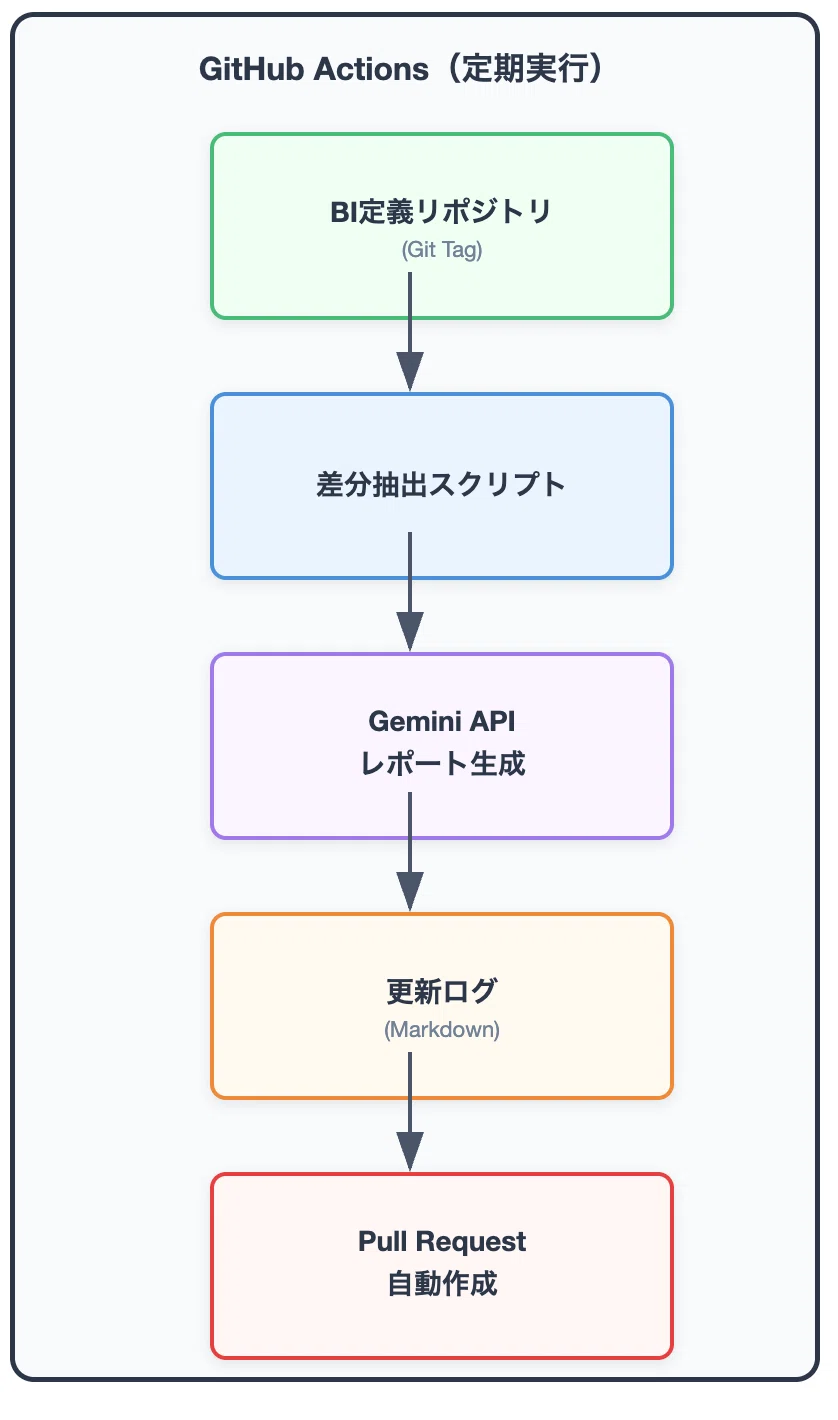 GitHub Actions（定期実行）

BI定義リポジトリ
(Git Tag)

差分抽出スクリプト

Gemini API
レポート生成

更新ログ
(Markdown)

Pull Request
自動作成